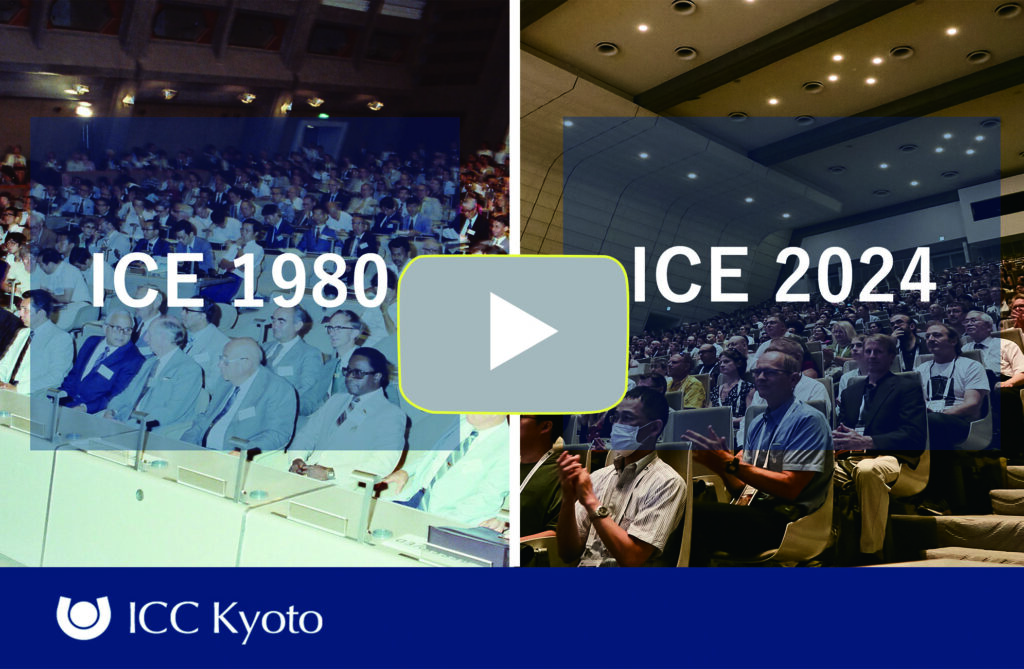 ICE 1980

ICE 2024

ICC Kyoto